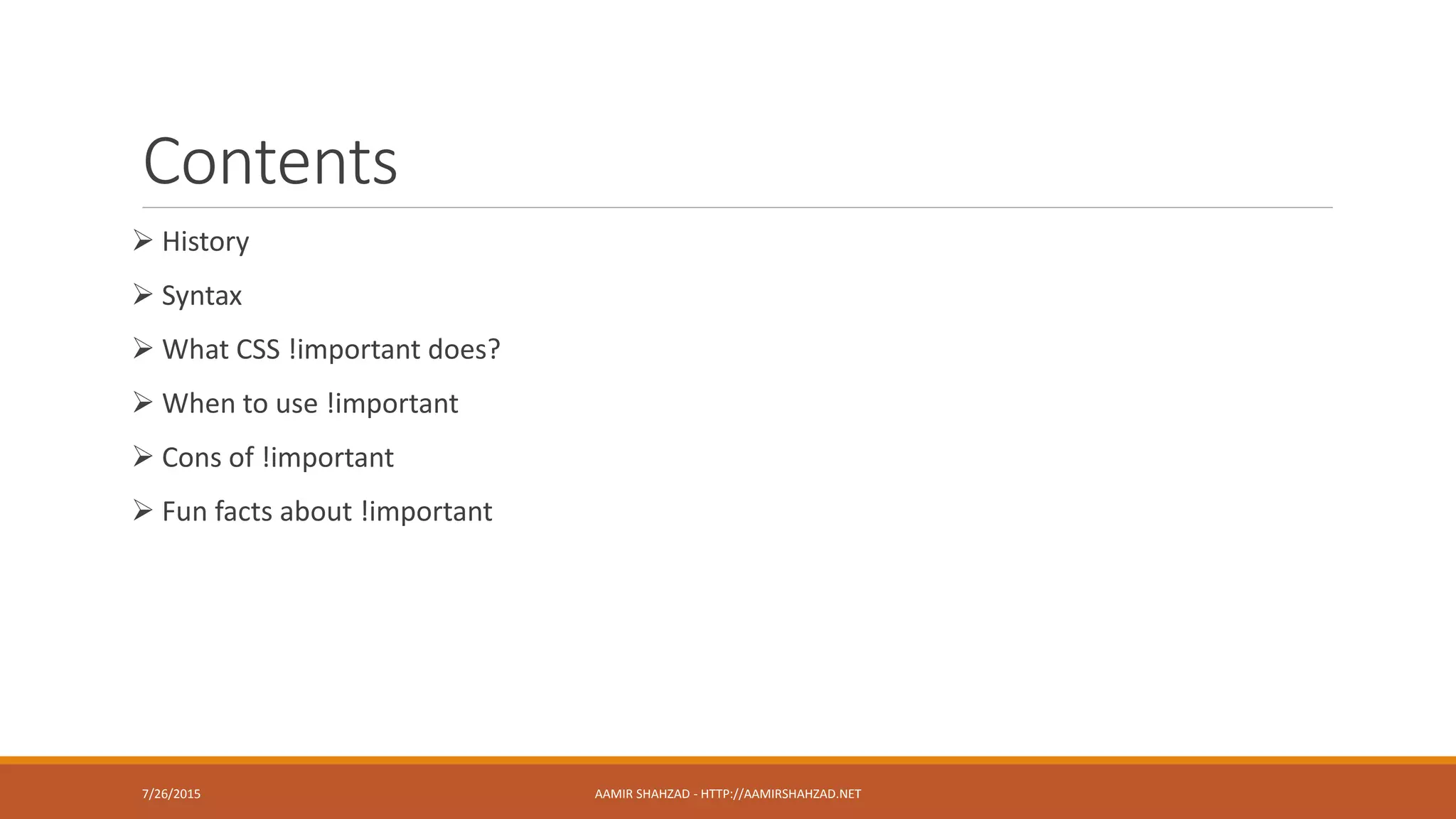 Contents

➢ History

➢ Syntax

➢ What CSS !important does?

➢ When to use !important

➢ Cons of !important

➢ Fun facts about !important

7/26/2015

AAMIR SHAHZAD - HTTP://AAMIRSHAHZAD.NET